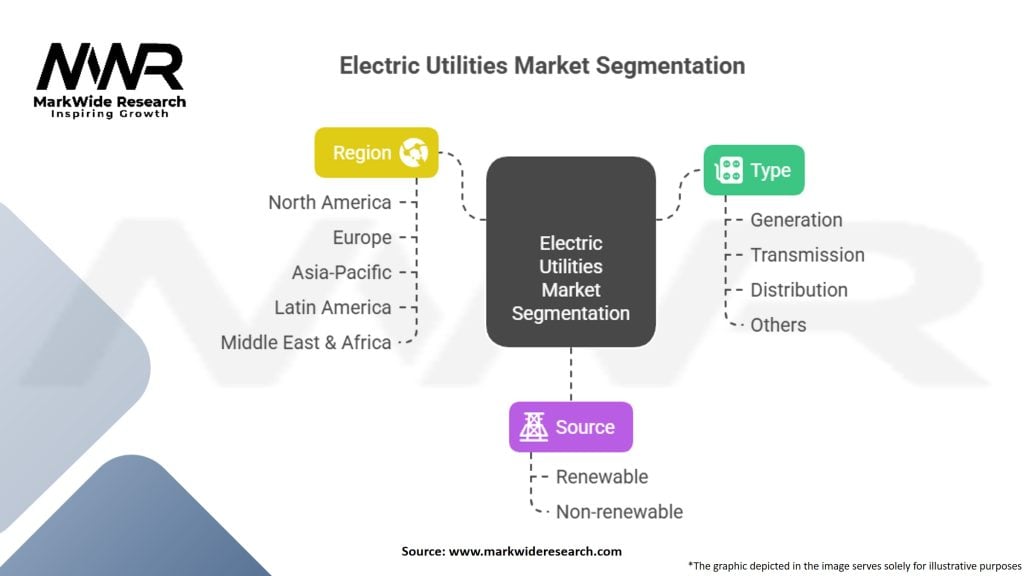 MWR
MarkWide Research
Inspiring Growth

Electric Utilities Market Segmentation

Region
North America
Europe
Asia-Pacific
Latin America
Middle East & Africa

Electric Utilities Market Segmentation

Type
Generation
Transmission
Distribution
Others

Source
Renewable
Non-renewable

Source: www.markwideresearch.com

*The graphic depicted in the image serves solely for illustrative purposes